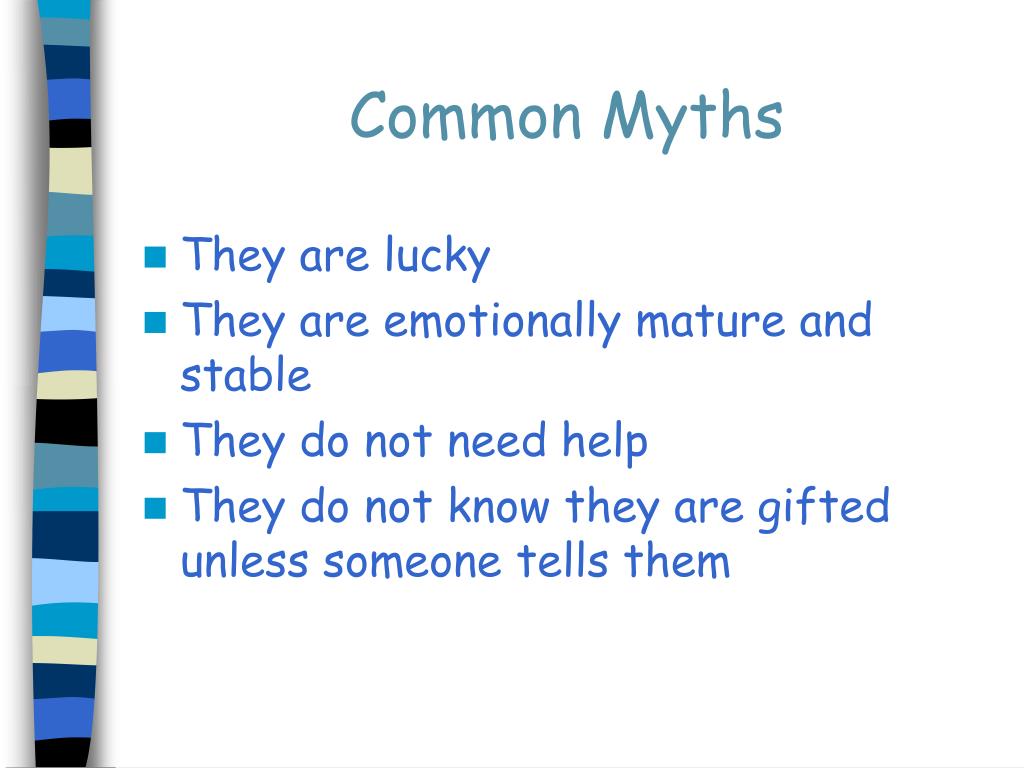 Common Myths

- They are lucky
- They are emotionally mature and stable
- They do not need help
- They do not know they are gifted unless someone tells them